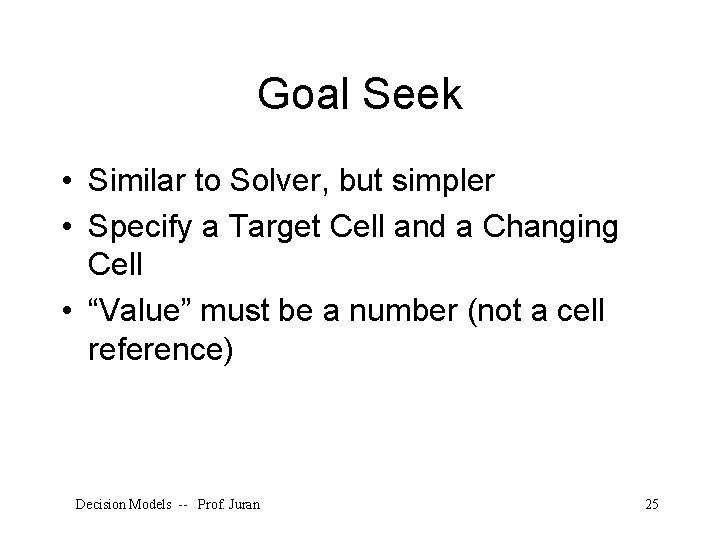 Goal Seek

• Similar to Solver, but simpler
• Specify a Target Cell and a Changing Cell
• “Value” must be a number (not a cell reference)

Decision Models -- Prof. Juran

25